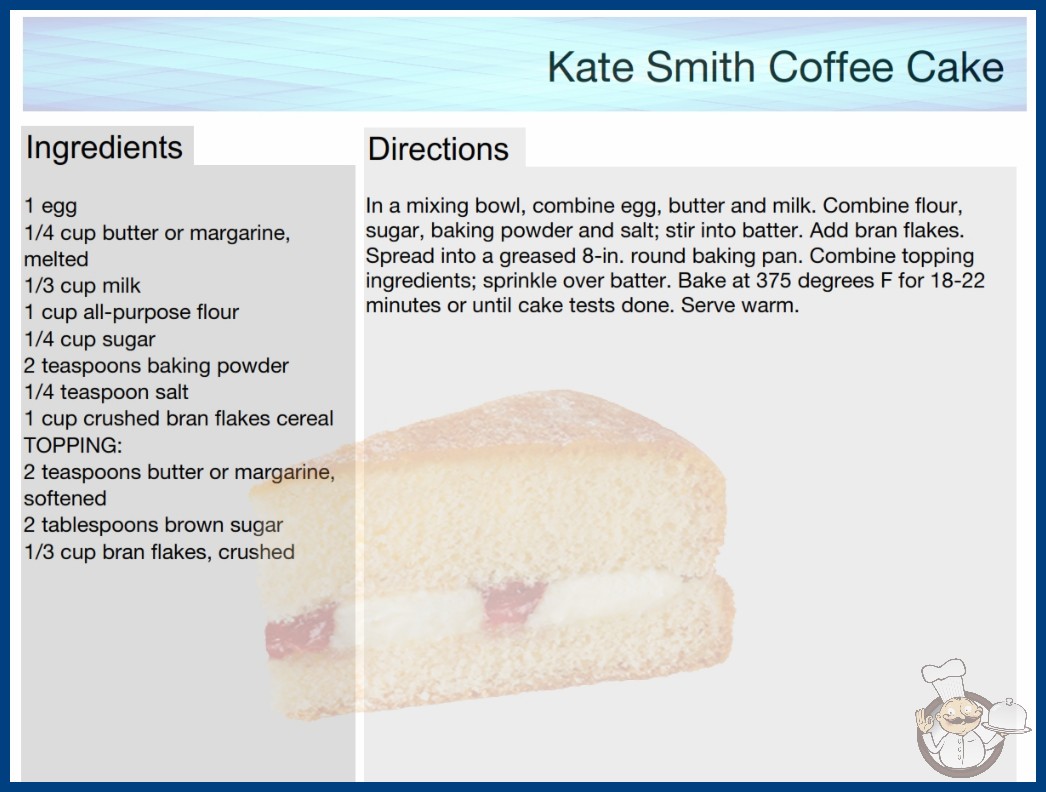 Kate Smith Coffee Cake

Ingredients

1 egg
1/4 cup butter or margarine, melted
1/3 cup milk
1 cup all-purpose flour
1/4 cup sugar
2 teaspoons baking powder
1/4 teaspoon salt
1 cup crushed bran flakes cereal
TOPPING:
2 teaspoons butter or margarine, softened
2 tablespoons brown sugar
1/3 cup bran flakes, crushed

Directions

In a mixing bowl, combine egg, butter and milk. Combine flour, sugar, baking powder and salt; stir into batter. Add bran flakes. Spread into a greased 8-in. round baking pan. Combine topping ingredients; sprinkle over batter. Bake at 375 degrees F for 18-22 minutes or until cake tests done. Serve warm.